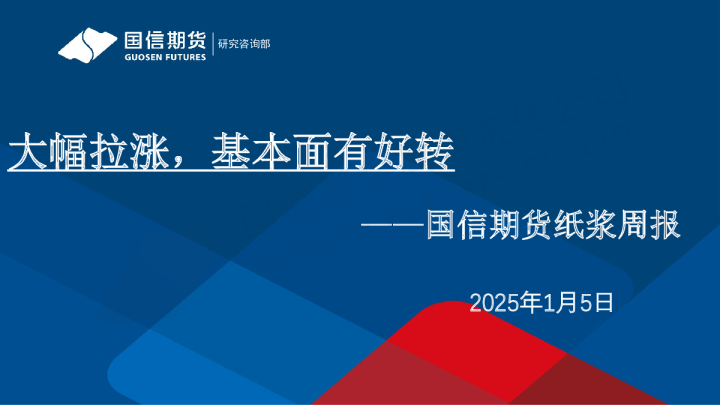 国信期货
GUOSEN FUTURES
研究咨询部

大幅拉涨，基本面有好转

——国信期货纸浆周报

2025年1月5日